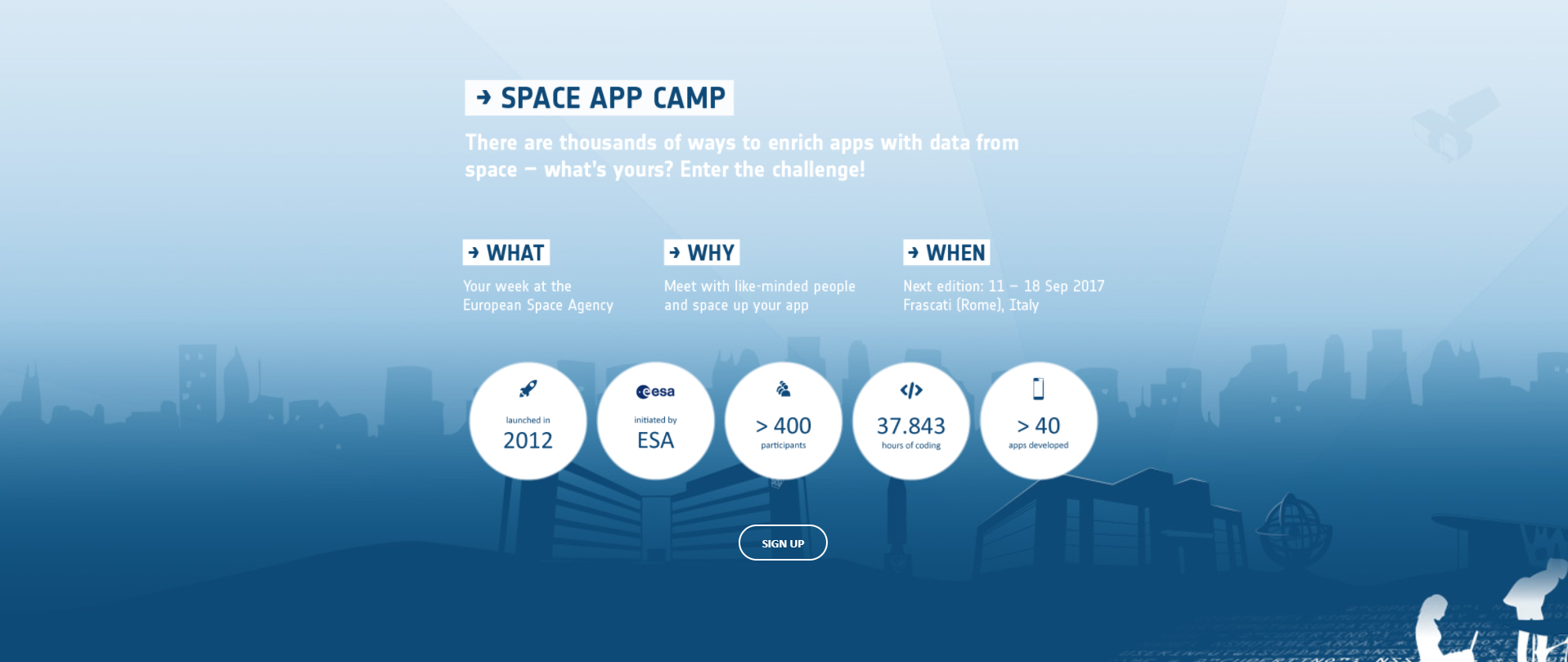 → SPACE APP CAMP

There are thousands of ways to enrich apps with data from space – what's yours? Enter the challenge!

→ WHAT

Your week at the European Space Agency

→ WHY

Meet with like-minded people and space up your app

→ WHEN

Next edition: 11 – 18 Sep 2017 Frascati (Rome), Italy

launched in 2012

esa initiated by ESA

> 400 participants

37.843 hours of coding

> 40 apps developed

SIGN UP